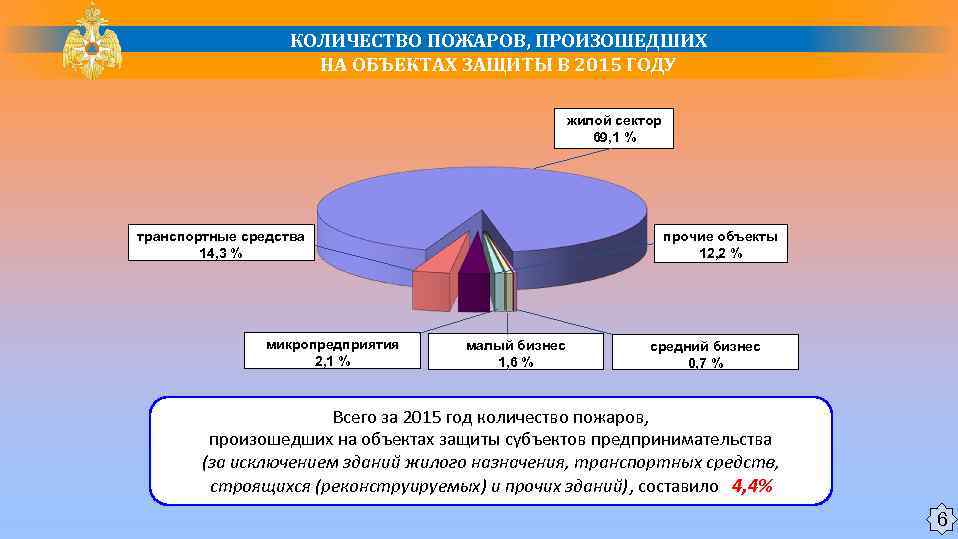 КОЛИЧЕСТВО ПОЖАРОВ, ПРОИЗОШЕДШИХ НА ОБЪЕКТАХ ЗАЩИТЫ В 2015 ГОДУ

жилой сектор
69,1 %

транспортные средства
14,3 %

прочие объекты
12,2 %

микропредприятия
2,1 %

малый бизнес
1,6 %

средний бизнес
0,7 %

Всего за 2015 год количество пожаров, произошедших на объектах защиты субъектов предпринимательства (за исключением зданий жилого назначения, транспортных средств, строящихся (реконструируемых) и прочих зданий), составило 4,4%

6